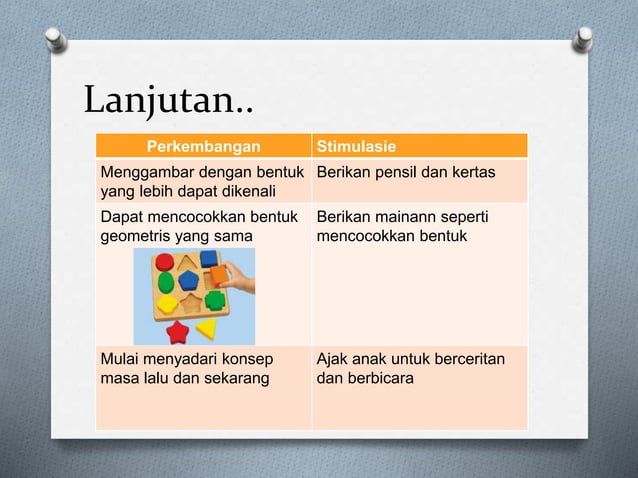 Lanjutan..

| Perkembangan | Stimulasie |
|---|---|
| Menggambar dengan bentuk yang lebih dapat dikenali | Berikan pensil dan kertas |
| Dapat mencocokkan bentuk geometris yang sama | Berikan mainann seperti mencocokkan bentuk |
| Mulai menyadari konsep masa lalu dan sekarang | Ajak anak untuk berceritan dan berbicara |